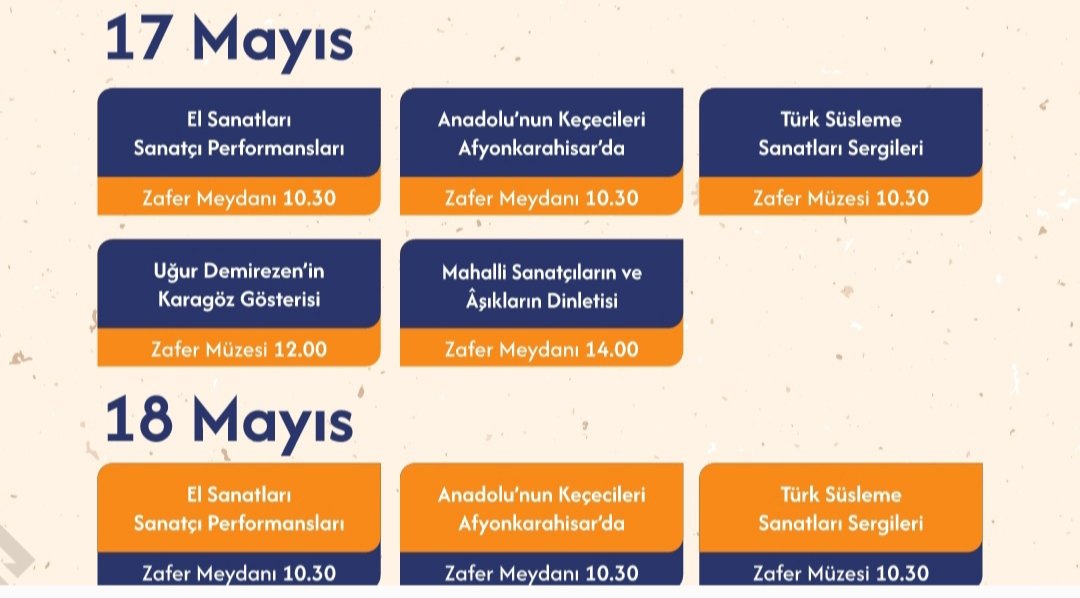 17 Mayıs

El Sanatları Sanatçı Performansları

Zafer Meydanı 10.30

Anadolu'nun Keçecileri Afyonkarahisar'da

Zafer Meydanı 10.30

Türk Süsleme Sanatları Sergileri

Zafer Müzesi 10.30

Uğur Demirezen'in Karagöz Gösterisi

Zafer Müzesi 12.00

Mahalli Sanatçıların ve Âşıkların Dinletisi

Zafer Meydanı 14.00

18 Mayıs

El Sanatları Sanatçı Performansları

Zafer Meydanı 10.30

Anadolu'nun Keçecileri Afyonkarahisar'da

Zafer Meydanı 10.30

Türk Süsleme Sanatları Sergileri

Zafer Müzesi 10.30